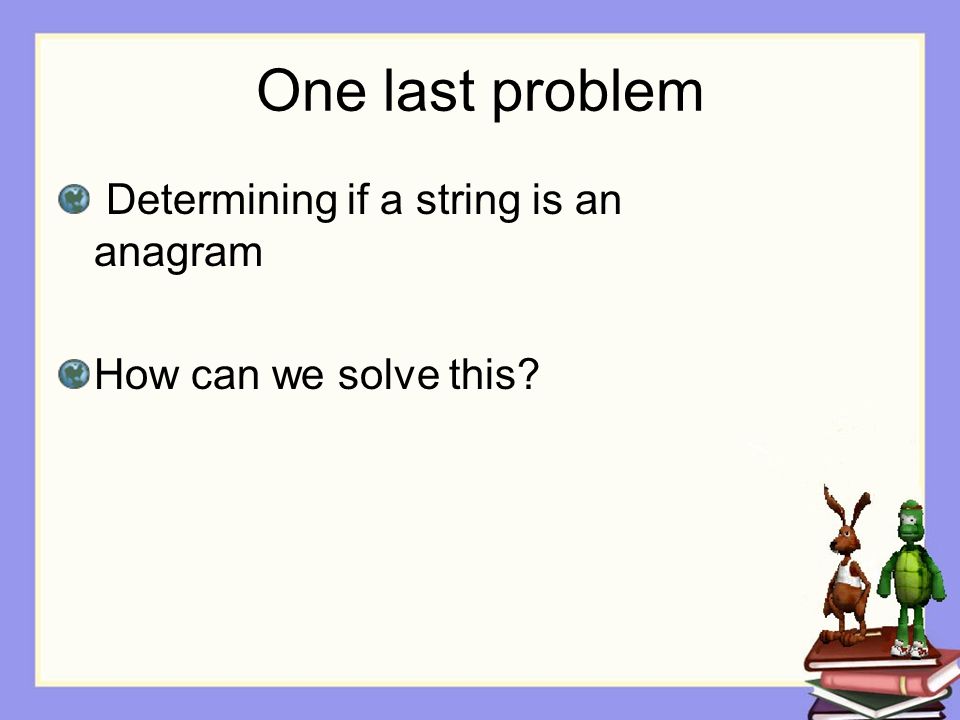 One last problem

Determining if a string is an anagram

How can we solve this?